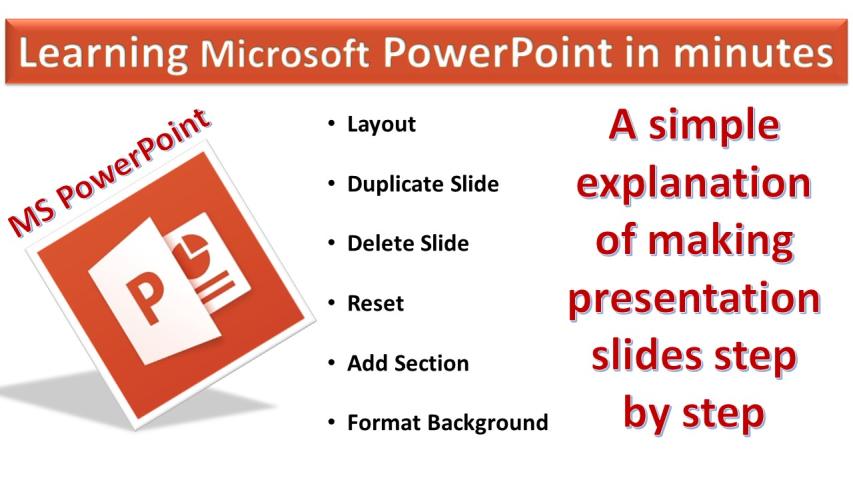 Learning Microsoft PowerPoint in minutes

MS PowerPoint

P

• Layout
• Duplicate Slide
• Delete Slide
• Reset
• Add Section
• Format Background

A simple explanation of making presentation slides step by step